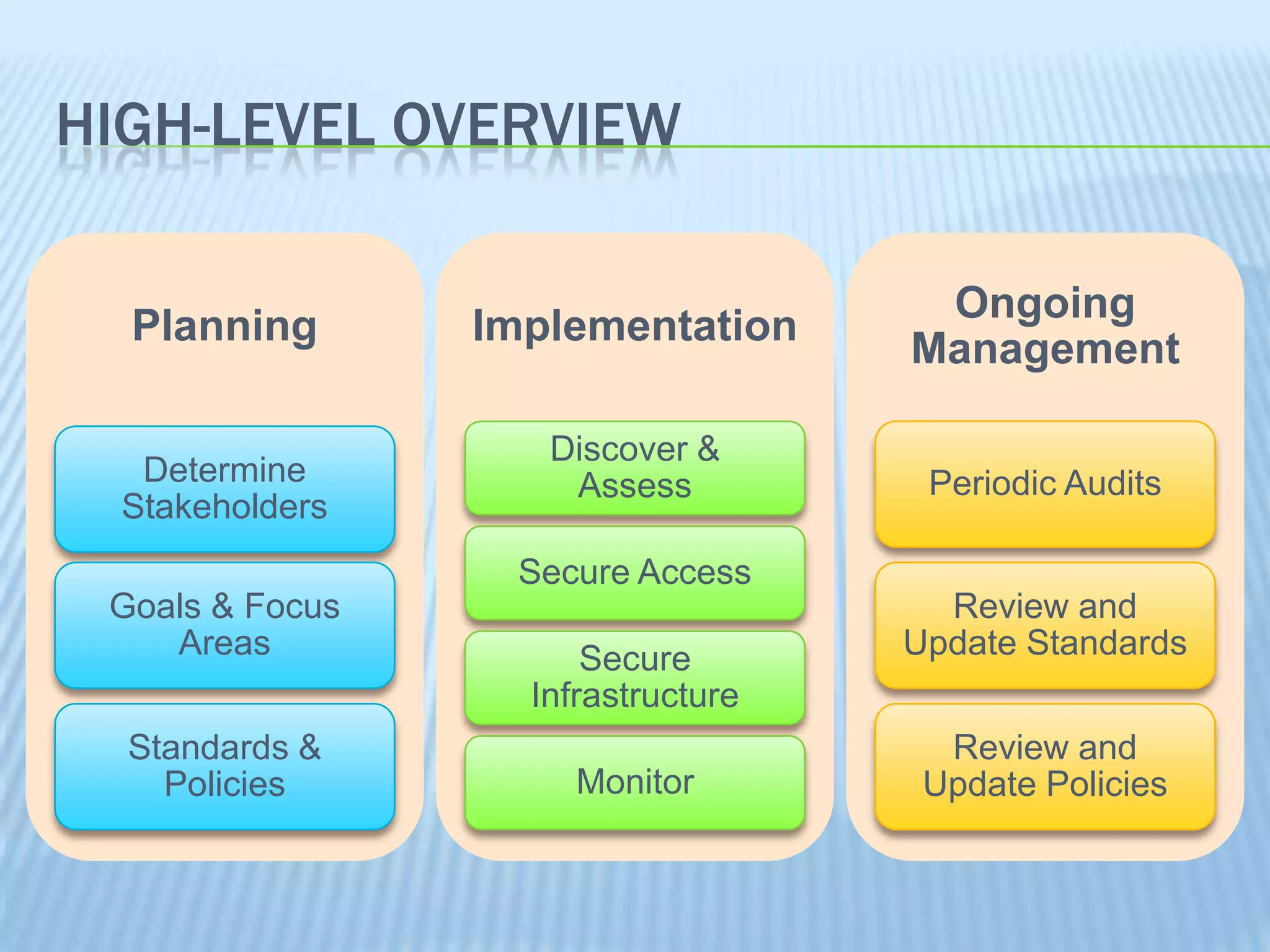 HIGH-LEVEL OVERVIEW

Planning

Determine Stakeholders

Goals & Focus Areas

Standards & Policies

Implementation

Discover & Assess

Secure Access

Secure Infrastructure

Monitor

Ongoing Management

Periodic Audits

Review and Update Standards

Review and Update Policies